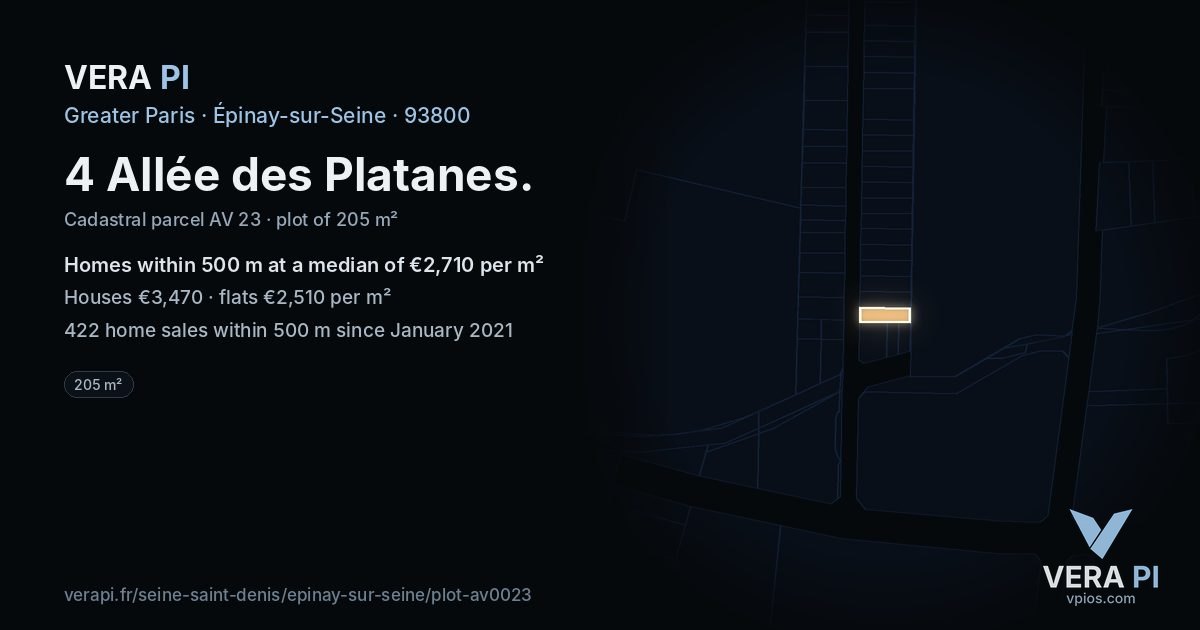 VERA PI
Greater Paris · Épinay-sur-Seine · 93800

4 Allée des Platanes.

Cadastral parcel AV 23 · plot of 205 m²

Homes within 500 m at a median of €2,710 per m²

Houses €3,470 · flats €2,510 per m²

422 home sales within 500 m since January 2021

205 m²

verapi.fr/seine-saint-denis/epinay-sur-seine/plot-av0023

VERA PI
vpios.com